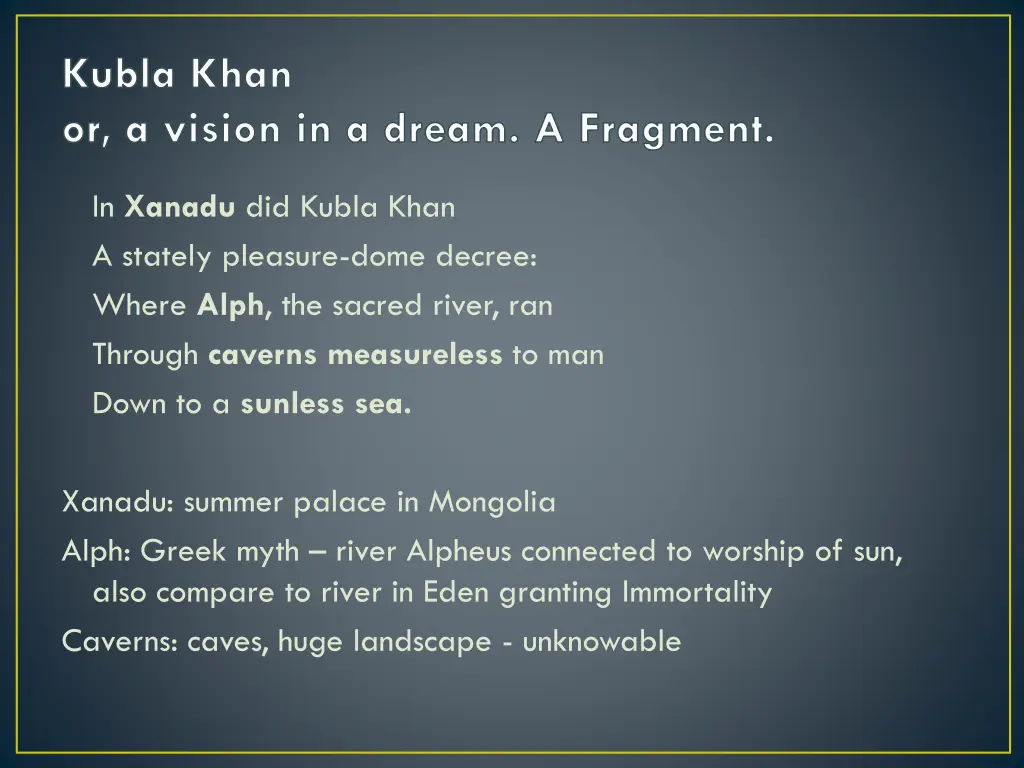 Kubla Khan
or, a vision in a dream. A Fragment.

In Xanadu did Kubla Khan
A stately pleasure-dome decree:
Where Alph, the sacred river, ran
Through caverns measureless to man
Down to a sunless sea.

Xanadu: summer palace in Mongolia
Alph: Greek myth – river Alpheus connected to worship of sun, also compare to river in Eden granting Immortality
Caverns: caves, huge landscape - unknowable